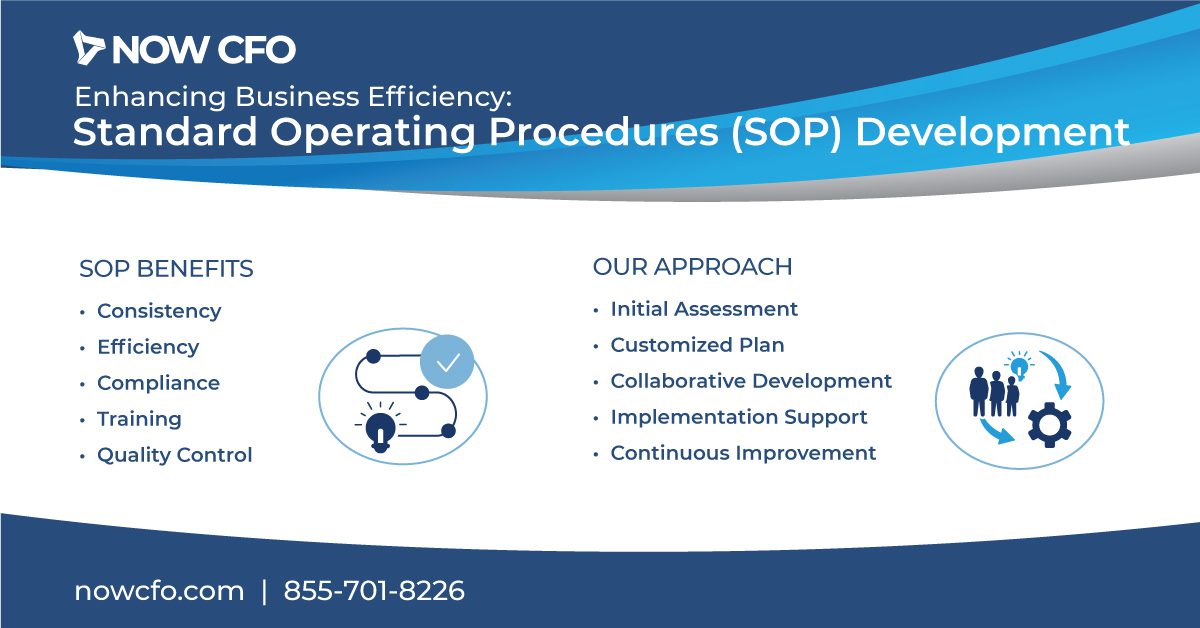 NOW CFO

Enhancing Business Efficiency:
Standard Operating Procedures (SOP) Development

SOP BENEFITS
• Consistency
• Efficiency
• Compliance
• Training
• Quality Control

OUR APPROACH
• Initial Assessment
• Customized Plan
• Collaborative Development
• Implementation Support
• Continuous Improvement

nowcfo.com | 855-701-8226